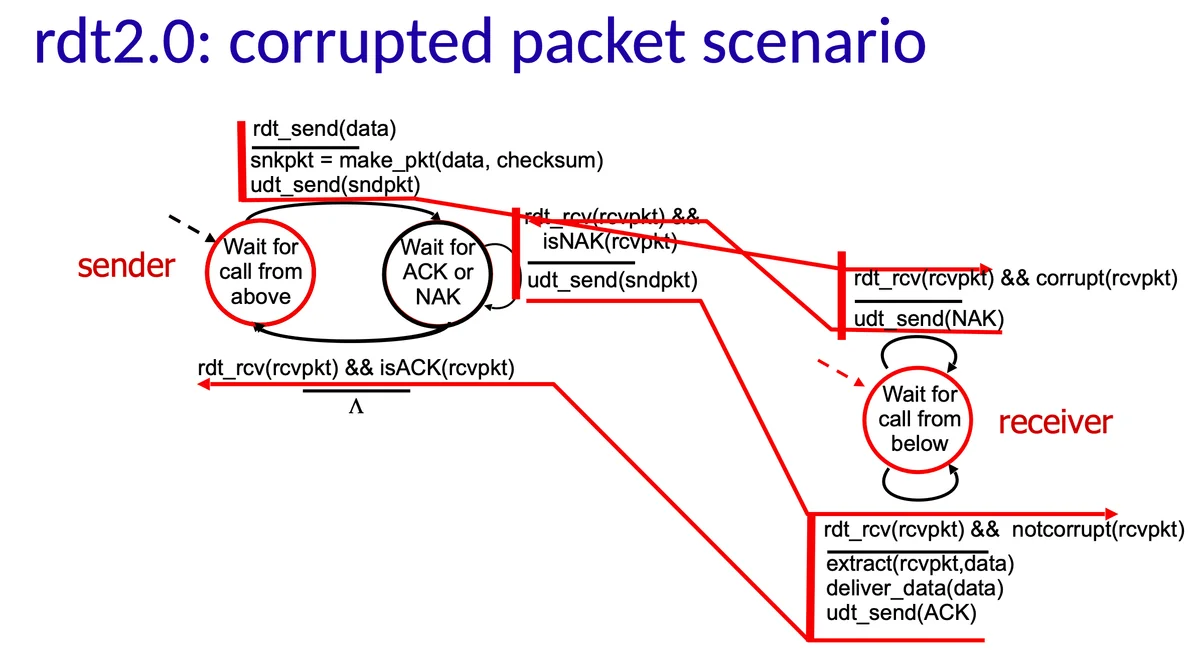 rdt2.0: corrupted packet scenario

rdt_send(data)
snkpkt = make_pkt(data, checksum)
udt_send(sndpkt)

sender

Wait for call from above

Wait for ACK or NAK

rdt_rcv(rcvpkt) && isNAK(rcvpkt)
udt_send(sndpkt)

rdt_rcv(rcvpkt) && corrupt(rcvpkt)
udt_send(NAK)

rdt_rcv(rcvpkt) && isACK(rcvpkt)
$\Lambda$

Wait for call from below

receiver

rdt_rcv(rcvpkt) && notcorrupt(rcvpkt)
extract(rcvpkt,data)
deliver_data(data)
udt_send(ACK)